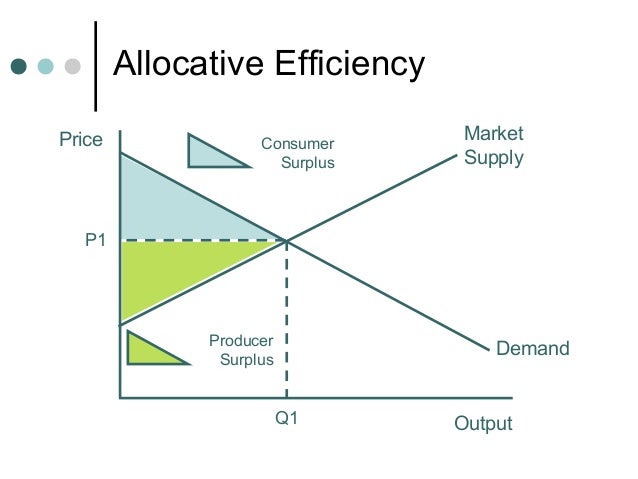 Allocative Efficiency

Price

Consumer Surplus

Market Supply

P1

Producer Surplus

Demand

Q1

Output